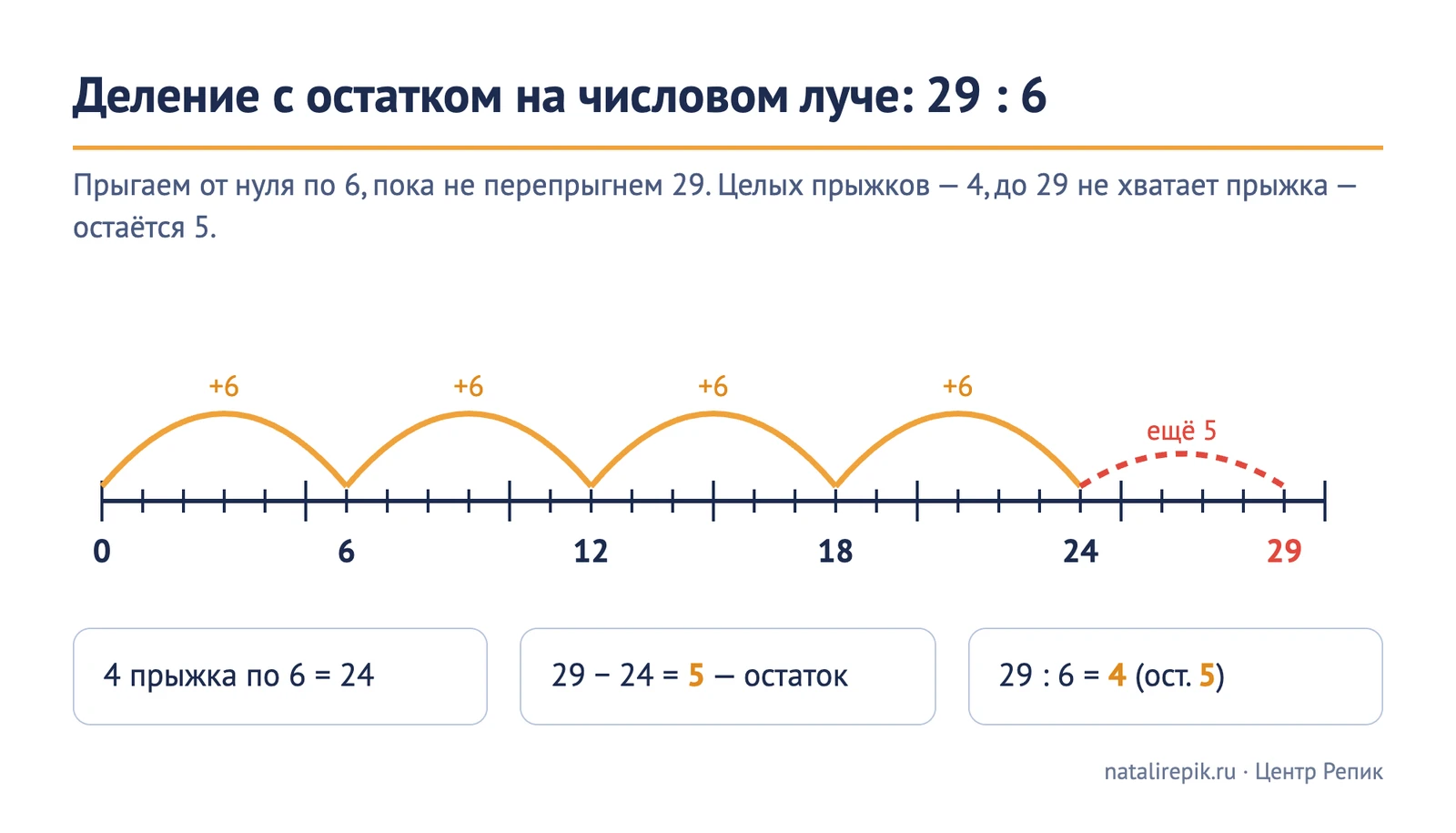 Деление с остатком на числовом луче: 29 : 6

Прыгаем от нуля по 6, пока не перепрыгнем 29. Целых прыжков — 4, до 29 не хватает прыжка — остаётся 5.

+6
+6
+6
+6
ещё 5

0
6
12
18
24
29

4 прыжка по 6 = 24

29 − 24 = 5 — остаток

29 : 6 = 4 (ост. 5)

natalirepik.ru · Центр Репик